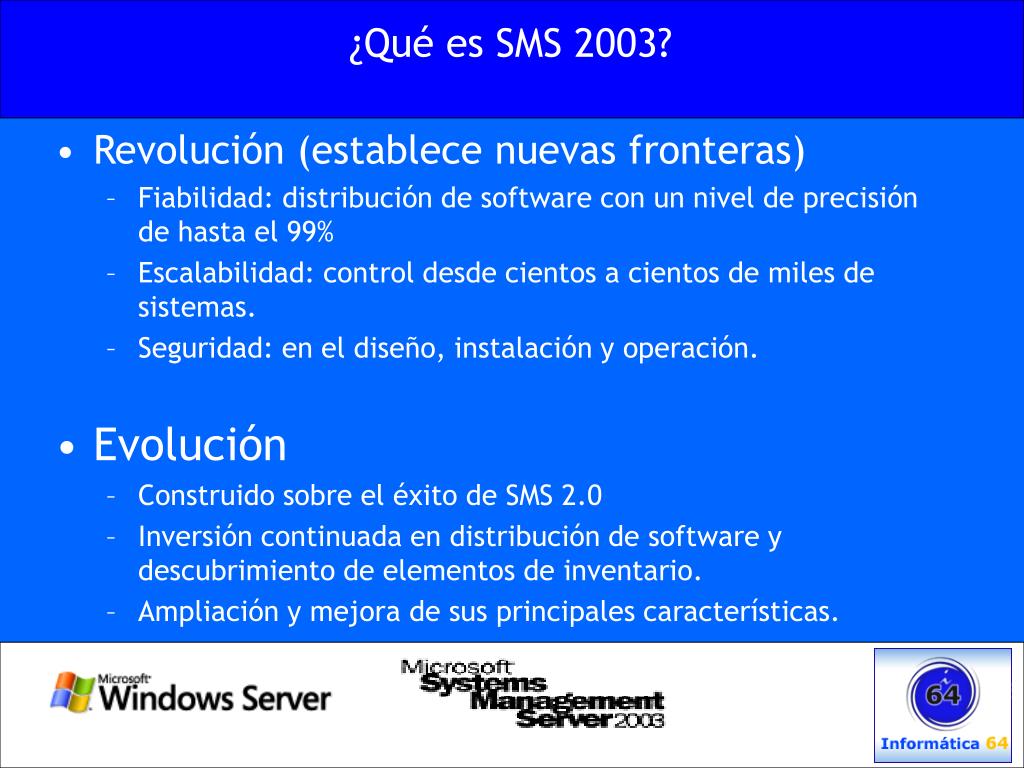 ¿Qué es SMS 2003?

• Revolución (establece nuevas fronteras)
– Fiabilidad: distribución de software con un nivel de precisión de hasta el 99%
– Escalabilidad: control desde cientos a cientos de miles de sistemas.
– Seguridad: en el diseño, instalación y operación.

• Evolución
– Construido sobre el éxito de SMS 2.0
– Inversión continuada en distribución de software y descubrimiento de elementos de inventario.
– Ampliación y mejora de sus principales características.

Microsoft Windows Server

Microsoft Systems Management Server 2003

64

Informática 64